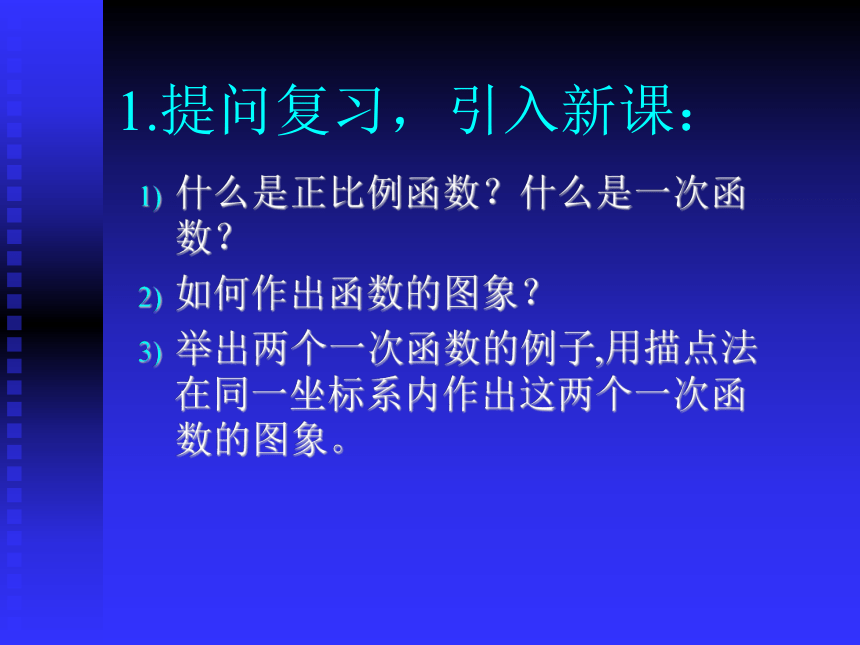 1.提问复习，引入新课：

1) 什么是正比例函数？什么是一次函数？

2) 如何作出函数的图象？

3) 举出两个一次函数的例子,用描点法在同一坐标系内作出这两个一次函数的图象。